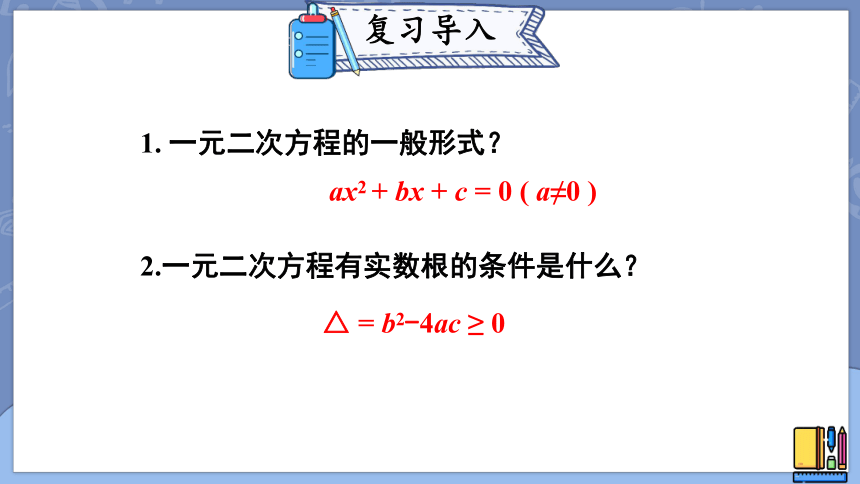 复习导入

1. 一元二次方程的一般形式？

$ax^2 + bx + c = 0$ ( $a \neq 0$ )

2.一元二次方程有实数根的条件是什么？

$\triangle = b^2 - 4ac \geq 0$